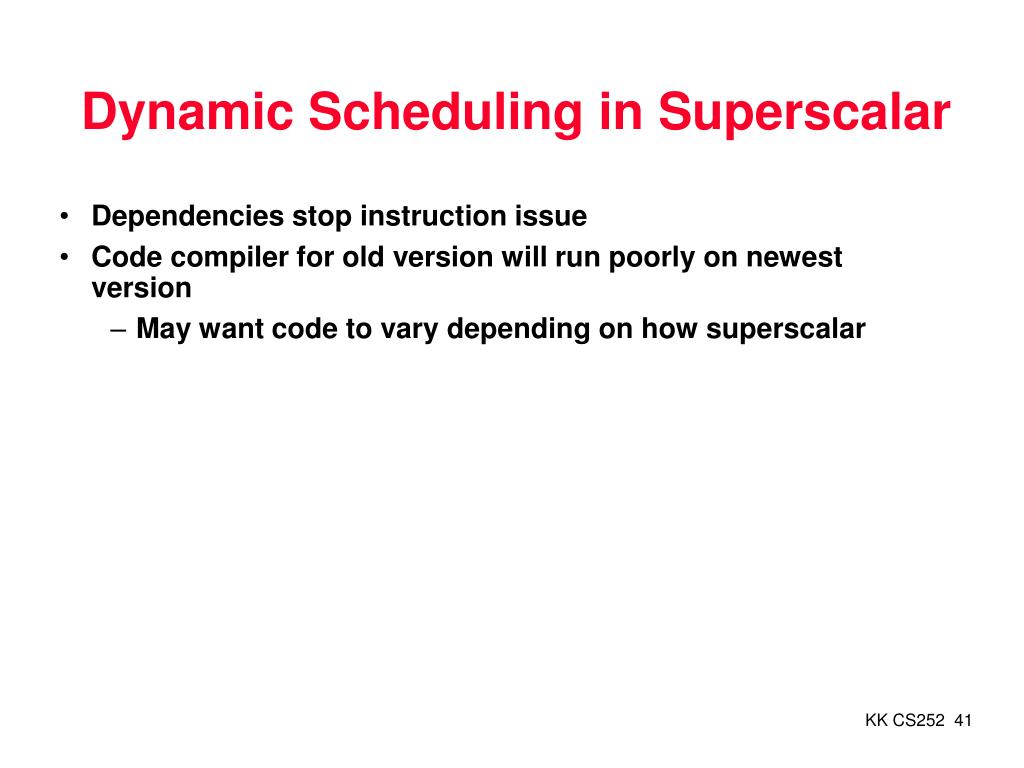 Dynamic Scheduling in Superscalar

• Dependencies stop instruction issue
• Code compiler for old version will run poorly on newest version
  – May want code to vary depending on how superscalar

KK CS252 41